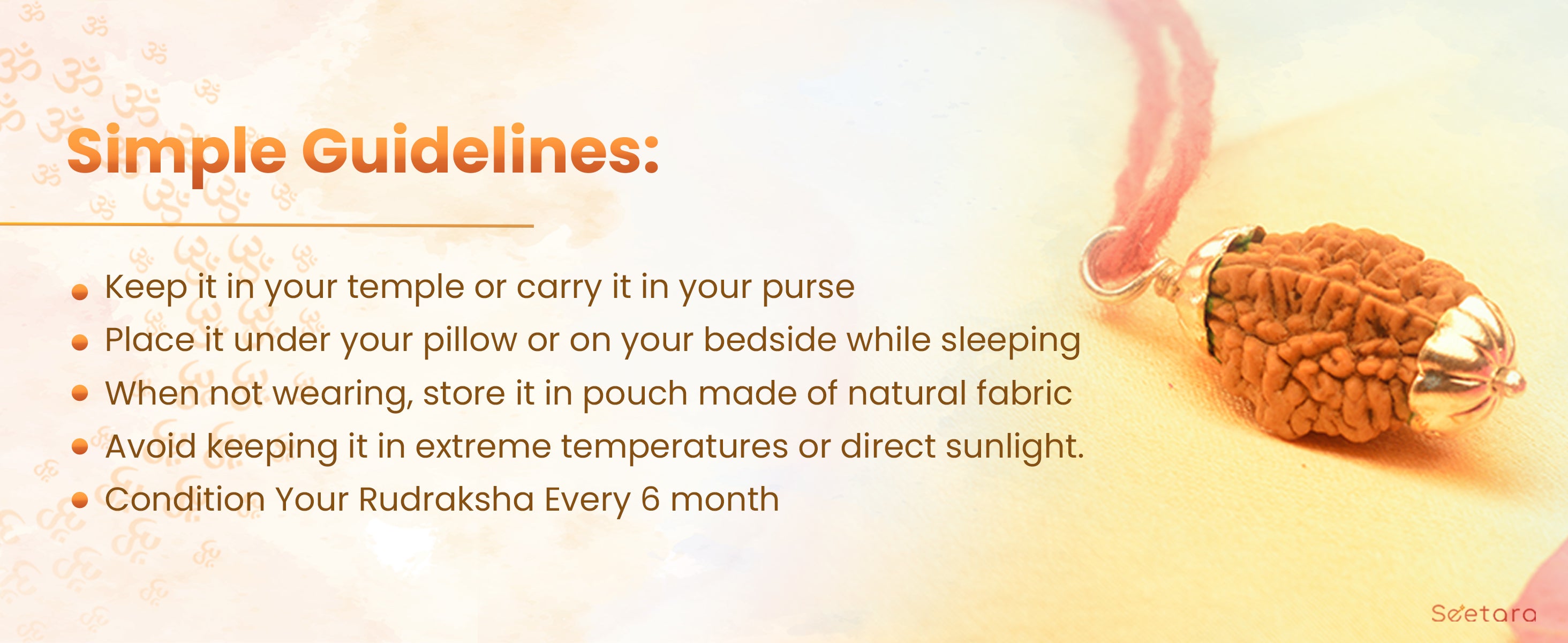 Simple Guidelines:

- Keep it in your temple or carry it in your purse
- Place it under your pillow or on your bedside while sleeping
- When not wearing, store it in pouch made of natural fabric
- Avoid keeping it in extreme temperatures or direct sunlight.
- Condition Your Rudraksha Every 6 month

Seetara